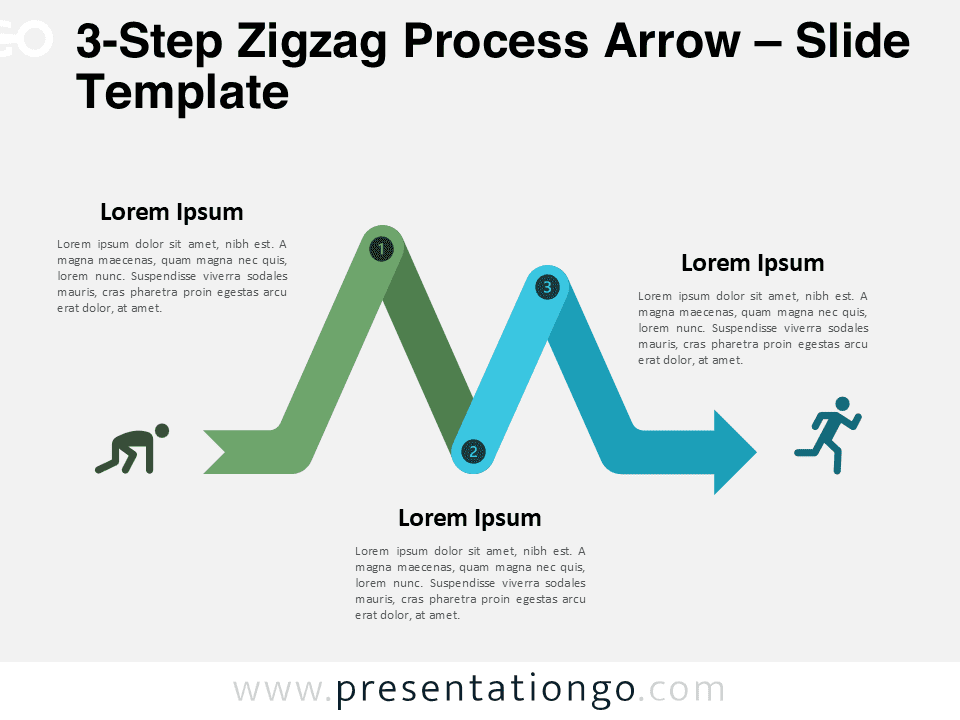 3-Step Zigzag Process Arrow – Slide Template

Lorem Ipsum

Lorem ipsum dolor sit amet, nibh est. A magna maecenas, quam magna nec quis, lorem nunc. Suspendisse viverra sodales mauris, cras pharetra proin egestas arcu erat dolor, at amet.

1

3

Lorem Ipsum

Lorem ipsum dolor sit amet, nibh est. A magna maecenas, quam magna nec quis, lorem nunc. Suspendisse viverra sodales mauris, cras pharetra proin egestas arcu erat dolor, at amet.

2

Lorem Ipsum

Lorem ipsum dolor sit amet, nibh est. A magna maecenas, quam magna nec quis, lorem nunc. Suspendisse viverra sodales mauris, cras pharetra proin egestas arcu erat dolor, at amet.

www.presentationgo.com